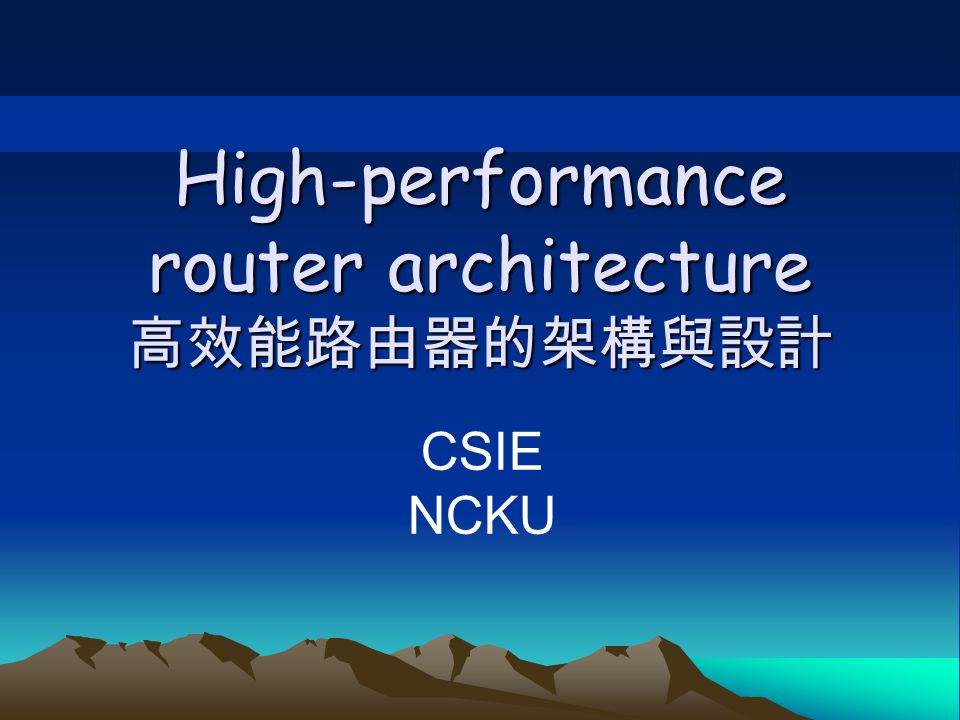 High-performance router architecture
高效能路由器的架構與設計

CSIE
NCKU